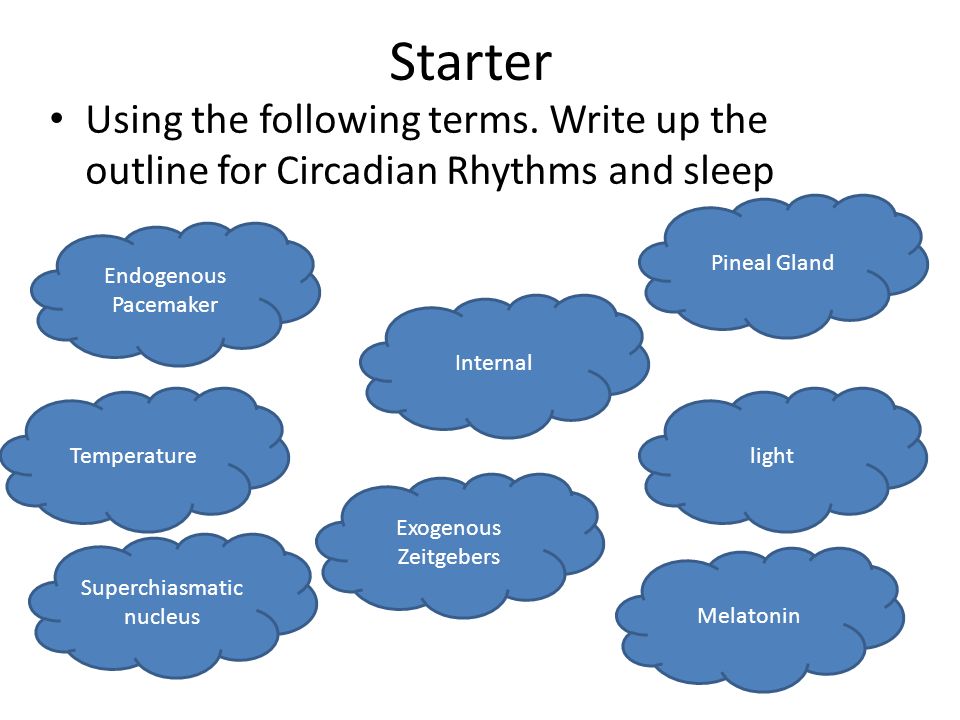 Starter

• Using the following terms. Write up the outline for Circadian Rhythms and sleep

Endogenous Pacemaker

Pineal Gland

Internal

Temperature

light

Exogenous Zeitgebers

Superchiasmatic nucleus

Melatonin